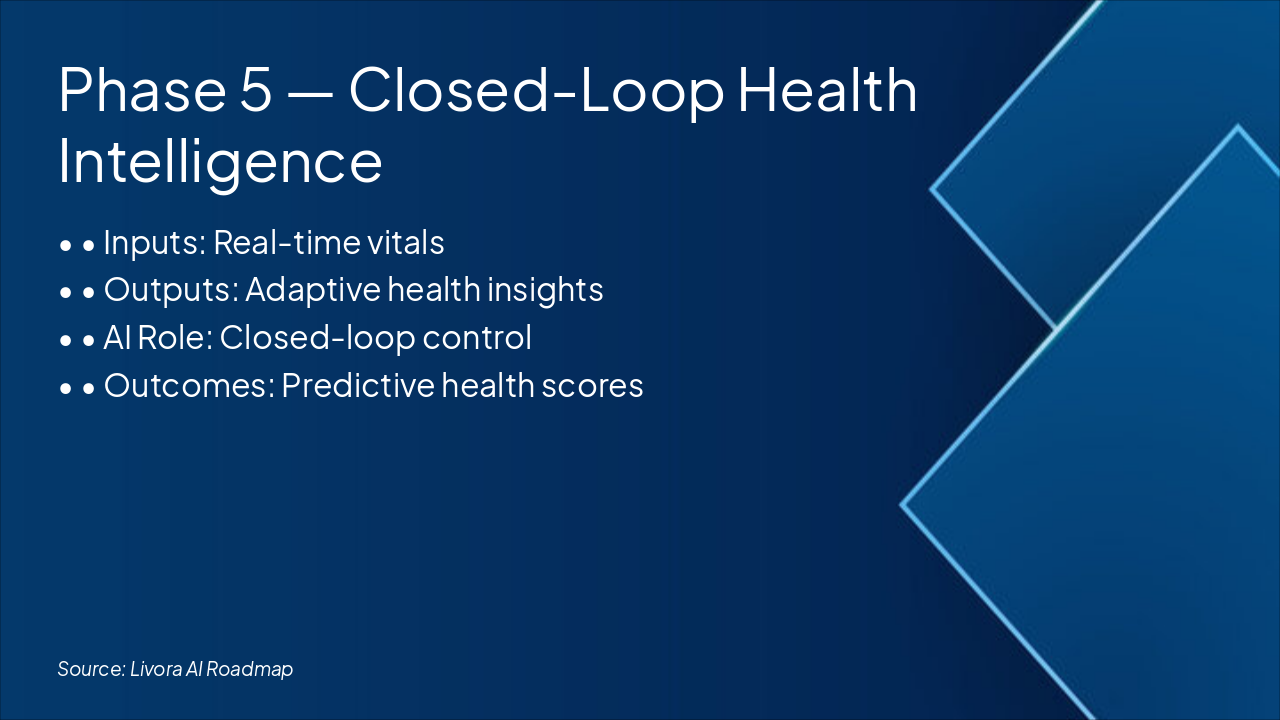 Phase 5 — Closed-Loop Health Intelligence

• • Inputs: Real-time vitals
• • Outputs: Adaptive health insights
• • AI Role: Closed-loop control
• • Outcomes: Predictive health scores

Source: Livora AI Roadmap